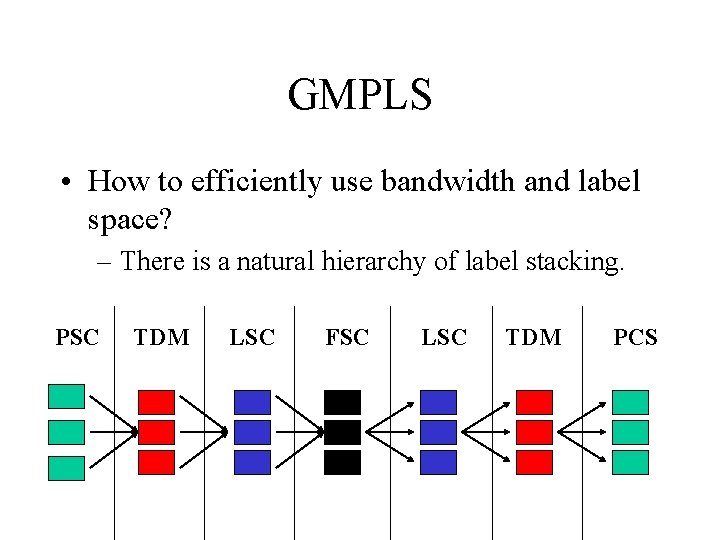 GMPLS

• How to efficiently use bandwidth and label space?

– There is a natural hierarchy of label stacking.

PSC TDM LSC FSC LSC TDM PCS